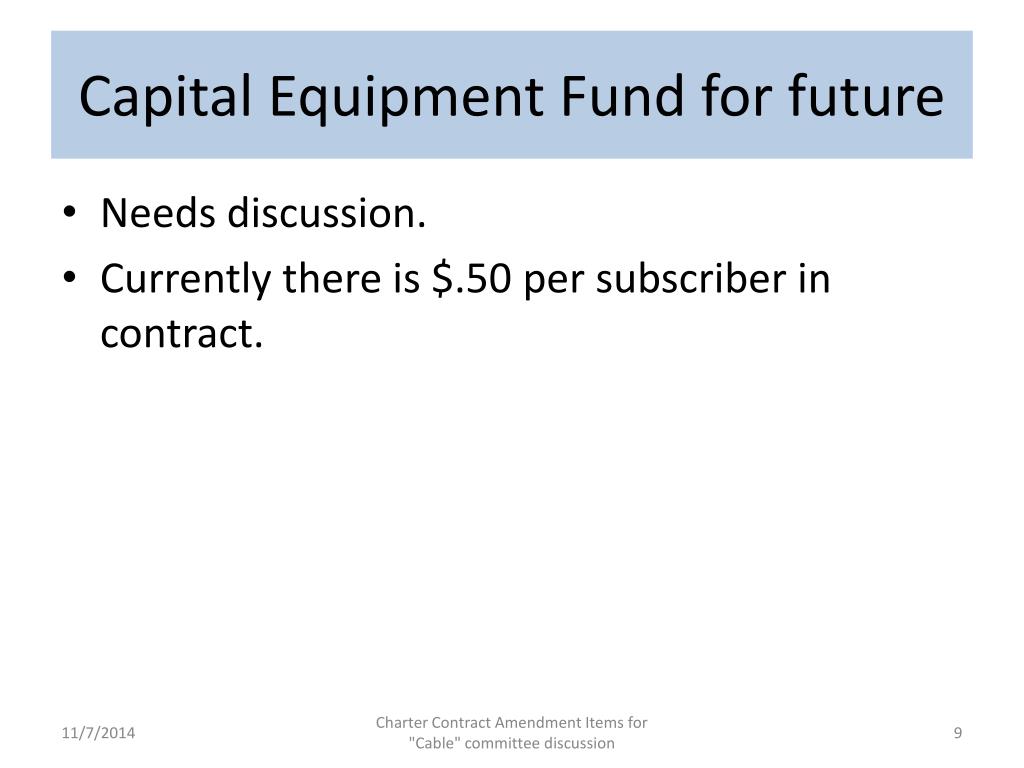 Capital Equipment Fund for future

• Needs discussion.
• Currently there is \$.50 per subscriber in contract.

11/7/2014

Charter Contract Amendment Items for "Cable" committee discussion

9